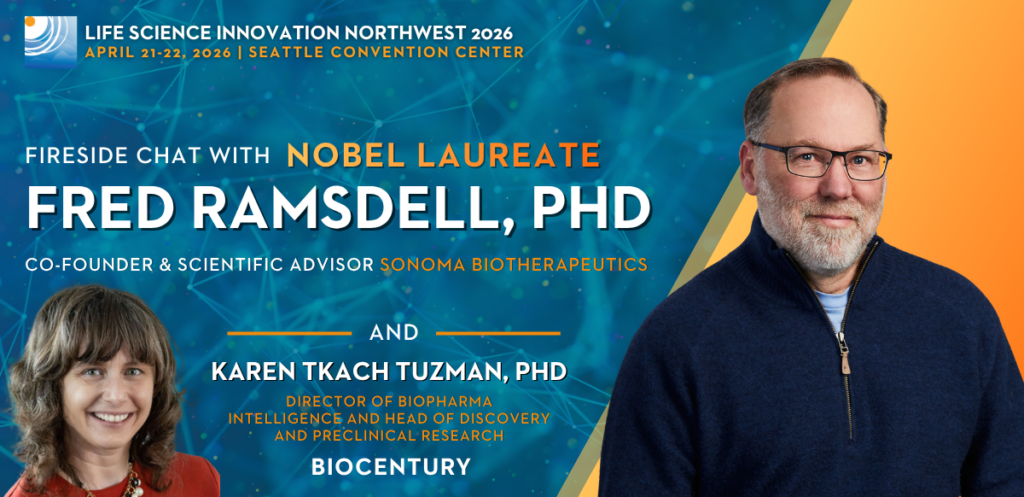 LIFE SCIENCE INNOVATION NORTHWEST 2026
APRIL 21-22, 2026 | SEATTLE CONVENTION CENTER

FIRESIDE CHAT WITH NOBEL LAUREATE
FRED RAMSDELL, PHD
CO-FOUNDER & SCIENTIFIC ADVISOR SONOMA BIOTHERAPEUTICS

AND

KAREN TKACH TUZMAN, PHD
DIRECTOR OF BIOPHARMA INTELLIGENCE AND HEAD OF DISCOVERY AND PRECLINICAL RESEARCH
BIOCENTURY